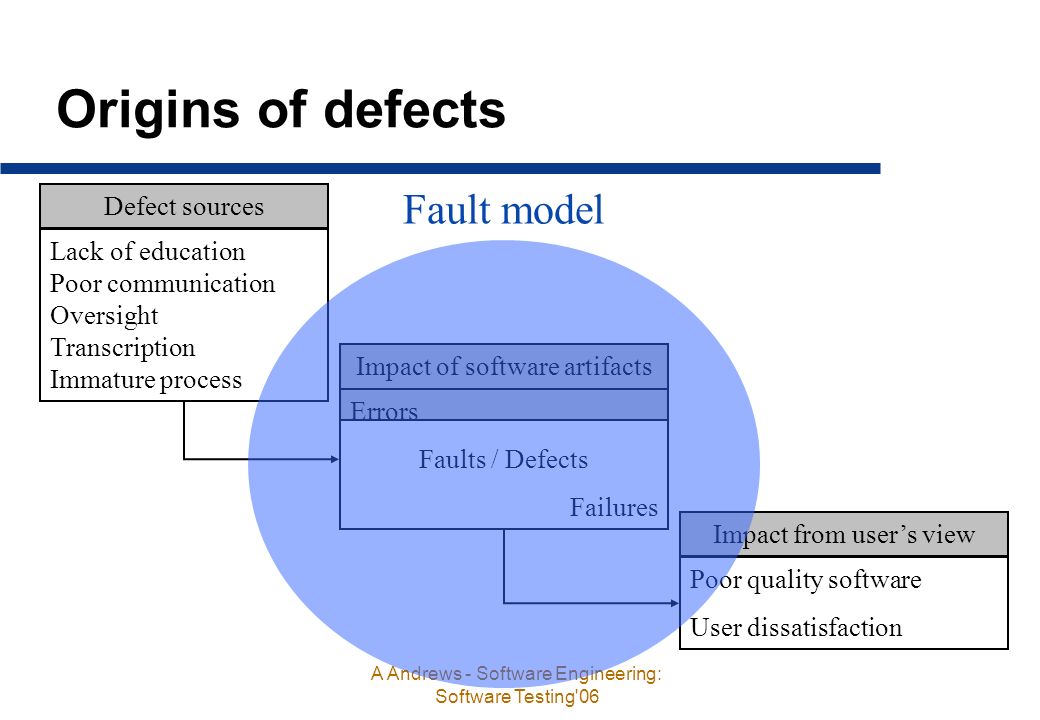 Origins of defects

Defect sources

Lack of education
Poor communication
Oversight
Transcription
Immature process

Fault model

Impact of software artifacts

Errors

Faults / Defects

Failures

Impact from user's view

Poor quality software

User dissatisfaction

A Andrews - Software Engineering: Software Testing'06